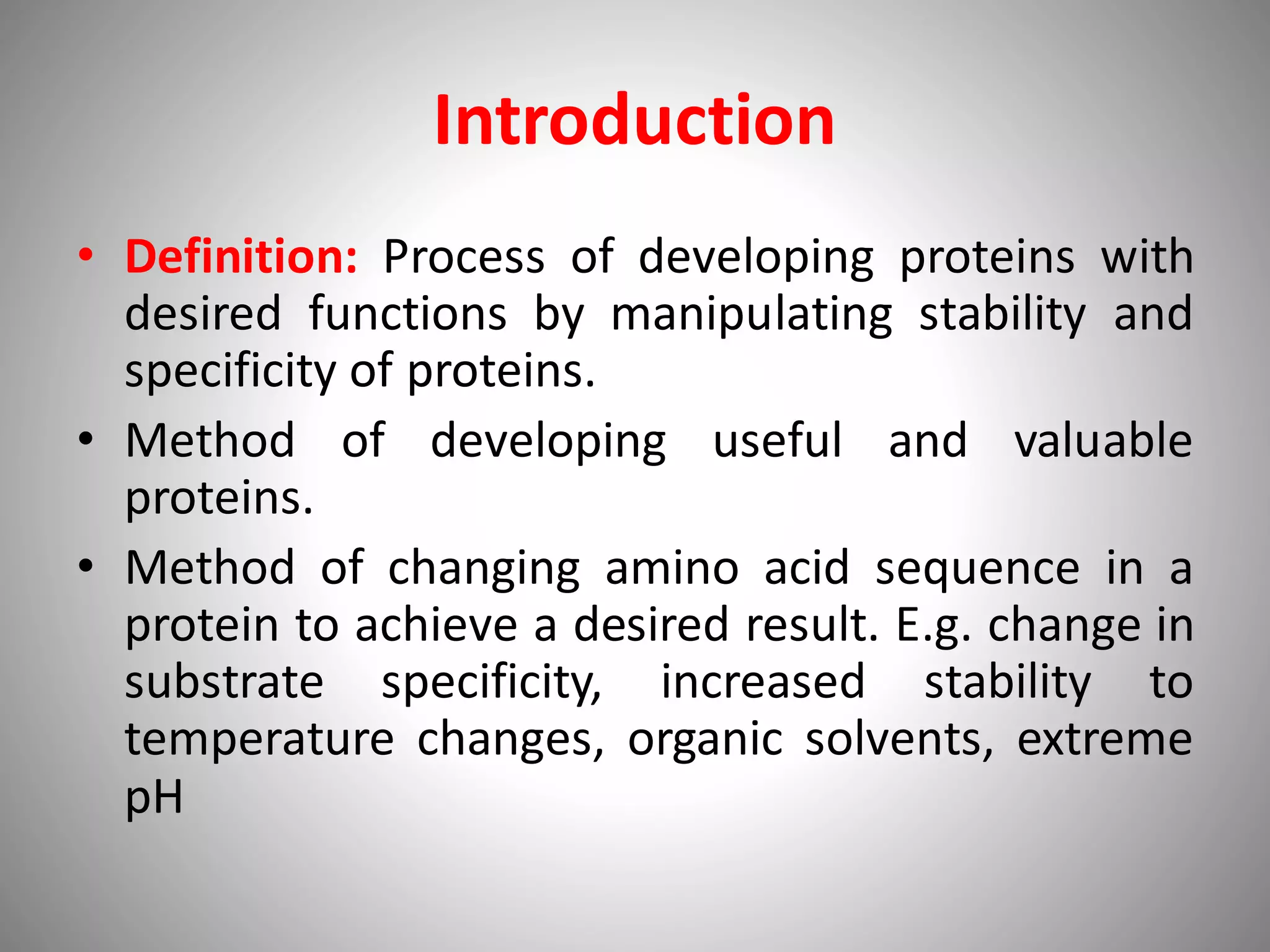 Introduction

• Definition: Process of developing proteins with desired functions by manipulating stability and specificity of proteins.

• Method of developing useful and valuable proteins.

• Method of changing amino acid sequence in a protein to achieve a desired result. E.g. change in substrate specificity, increased stability to temperature changes, organic solvents, extreme pH